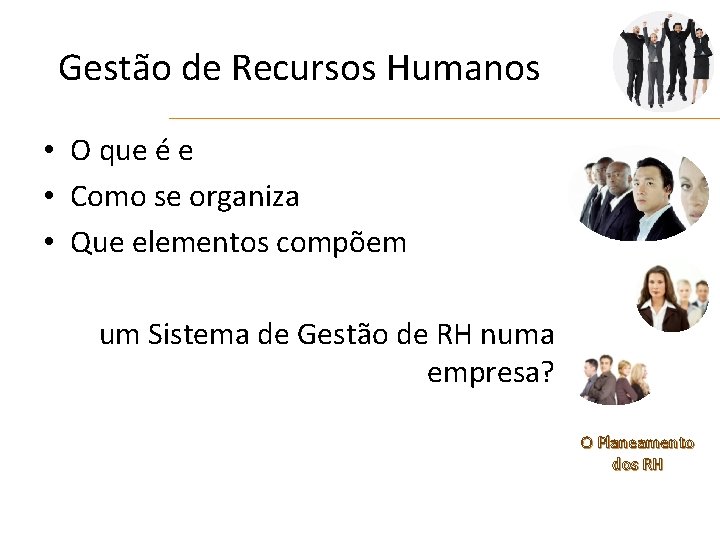 Gestão de Recursos Humanos

• O que é e
• Como se organiza
• Que elementos compõem

um Sistema de Gestão de RH numa empresa?

O Planeamento dos RH